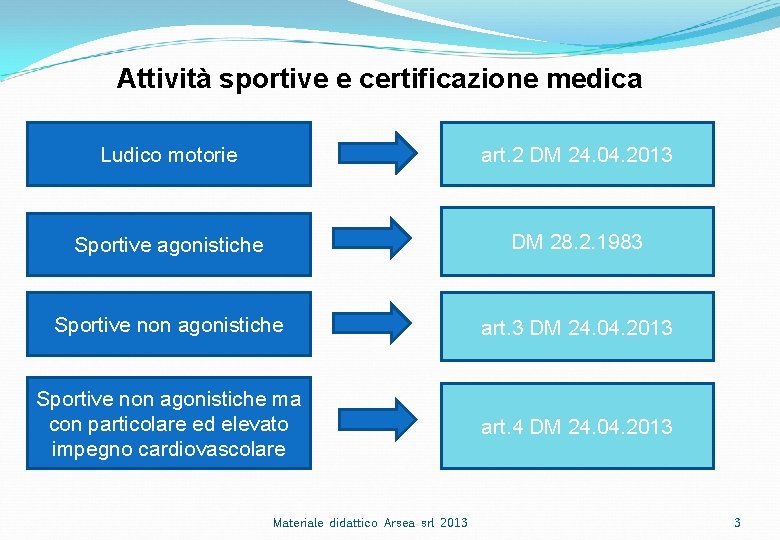 Attività sportive e certificazione medica

Ludico motorie

art.2 DM 24.04.2013

Sportive agonistiche

DM 28.2.1983

Sportive non agonistiche

art.3 DM 24.04.2013

Sportive non agonistiche ma con particolare ed elevato impegno cardiovascolare

art.4 DM 24.04.2013

Materiale didattico Arsea srl 2013

3